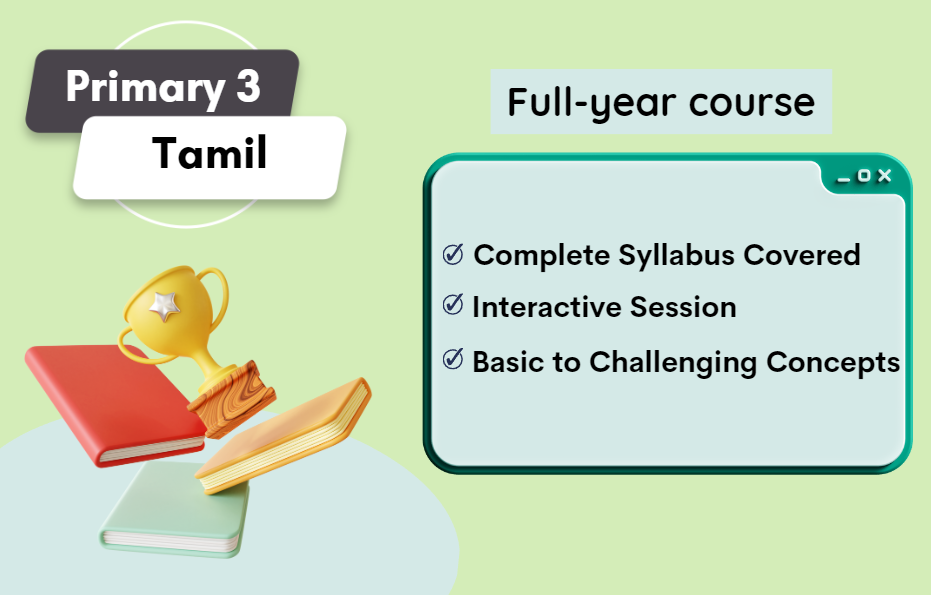 Primary 3
Tamil

Full-year course

Complete Syllabus Covered
Interactive Session
Basic to Challenging Concepts